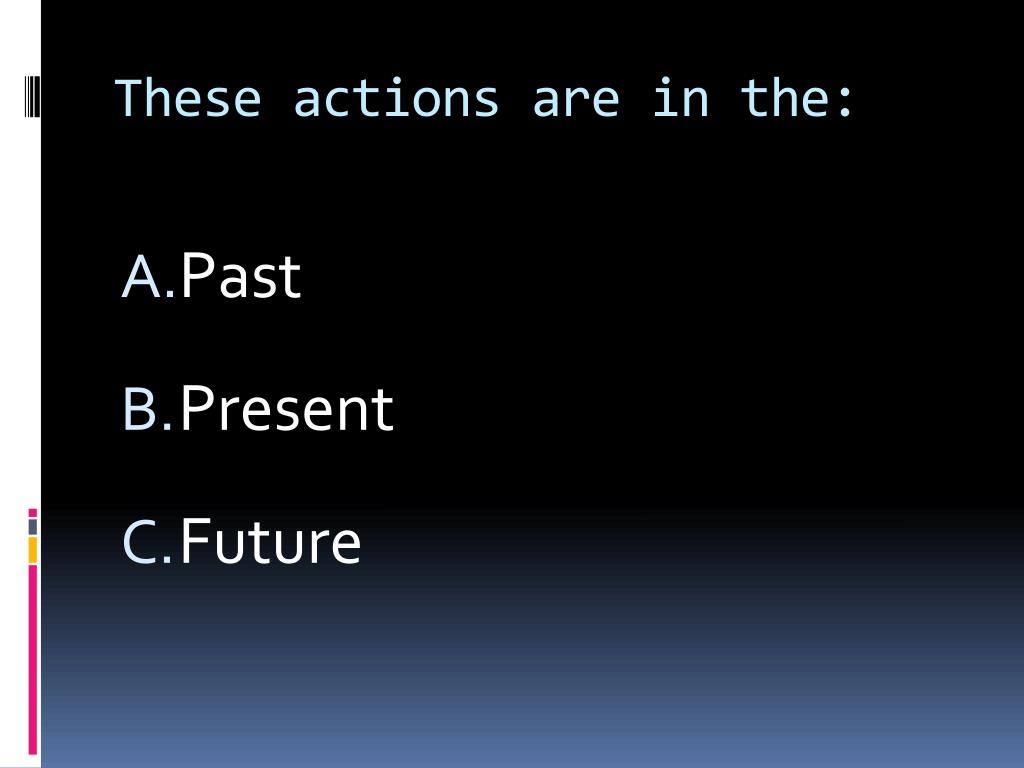 These actions are in the:

A. Past

B. Present

C. Future